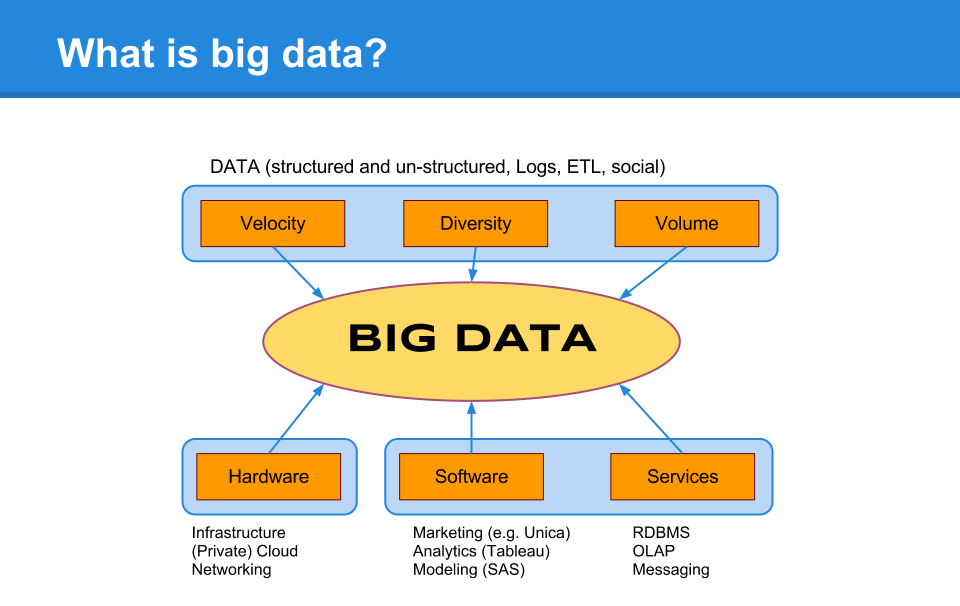 What is big data?

DATA (structured and un-structured, Logs, ETL, social)

Velocity

Diversity

Volume

BIG DATA

Hardware

Software

Services

Infrastructure
(Private) Cloud
Networking

Marketing (e.g. Unica)
Analytics (Tableau)
Modeling (SAS)

RDBMS
OLAP
Messaging